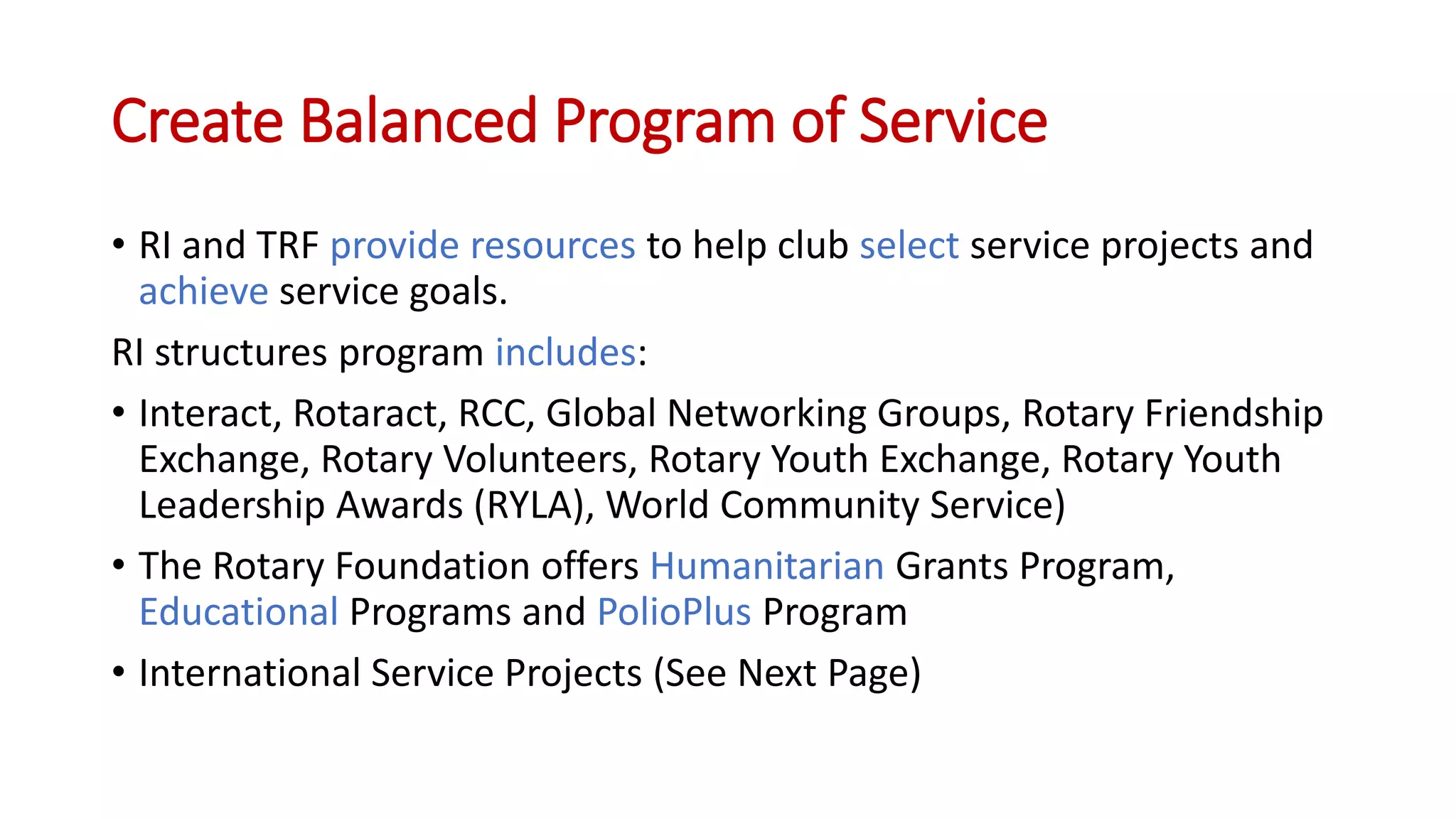 Create Balanced Program of Service

• RI and TRF provide resources to help club select service projects and achieve service goals.

RI structures program includes:

• Interact, Rotaract, RCC, Global Networking Groups, Rotary Friendship Exchange, Rotary Volunteers, Rotary Youth Exchange, Rotary Youth Leadership Awards (RYLA), World Community Service)

• The Rotary Foundation offers Humanitarian Grants Program, Educational Programs and PolioPlus Program

• International Service Projects (See Next Page)